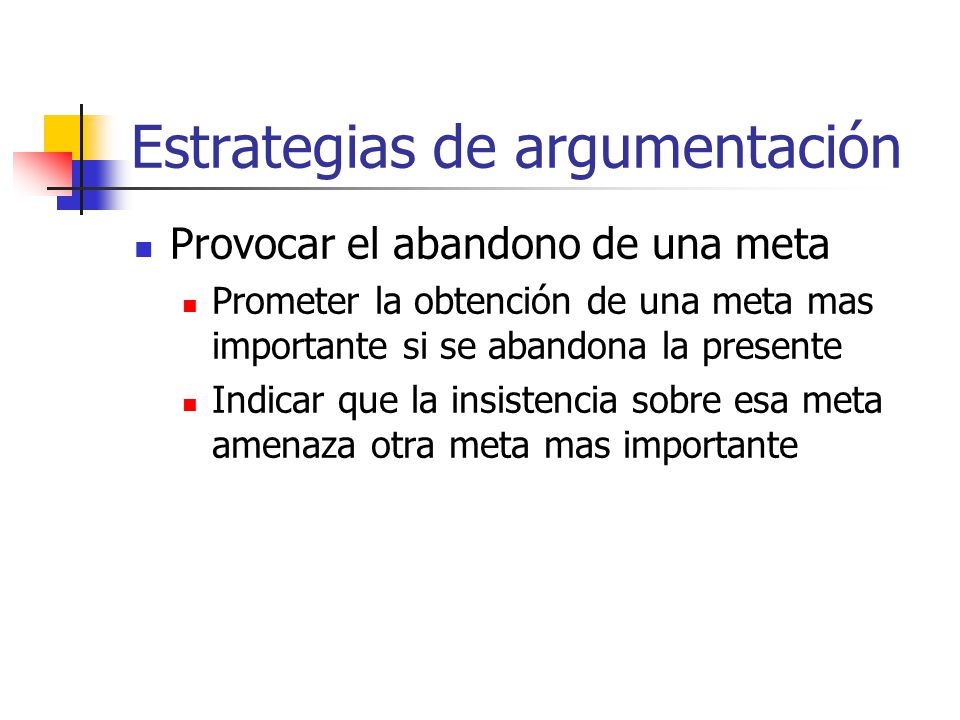 Estrategias de argumentación

Provocar el abandono de una meta

Prometer la obtención de una meta mas importante si se abandona la presente

Indicar que la insistencia sobre esa meta amenaza otra meta mas importante